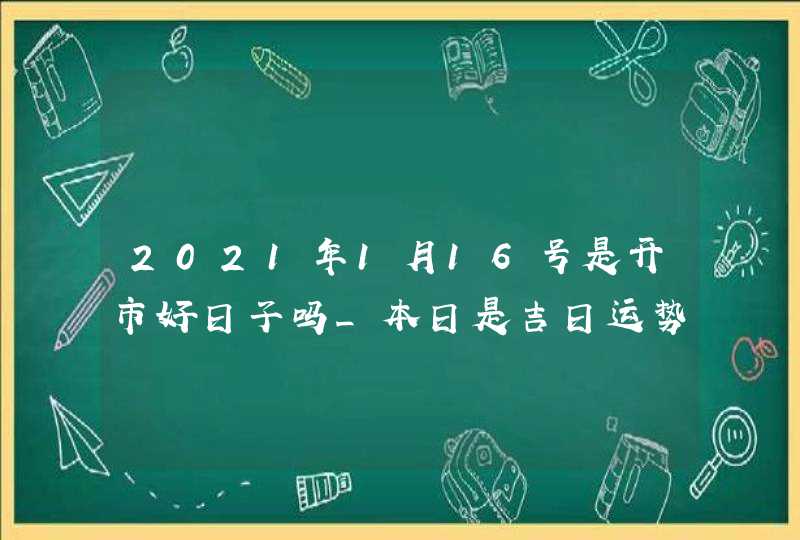 2021年1月16号是开市好日子吗_本日是吉日运势